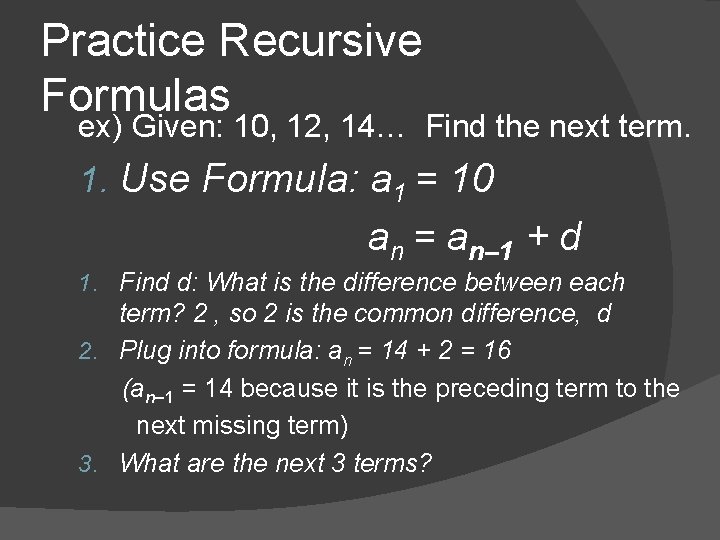 Practice Recursive Formulas

ex) Given: 10, 12, 14… Find the next term.

1. Use Formula: $a_1 = 10$

$a_n = a_{n-1} + d$

1. Find d: What is the difference between each term? 2 , so 2 is the common difference, d
2. Plug into formula: $a_n = 14 + 2 = 16$
($a_{n-1} = 14$ because it is the preceding term to the next missing term)
3. What are the next 3 terms?